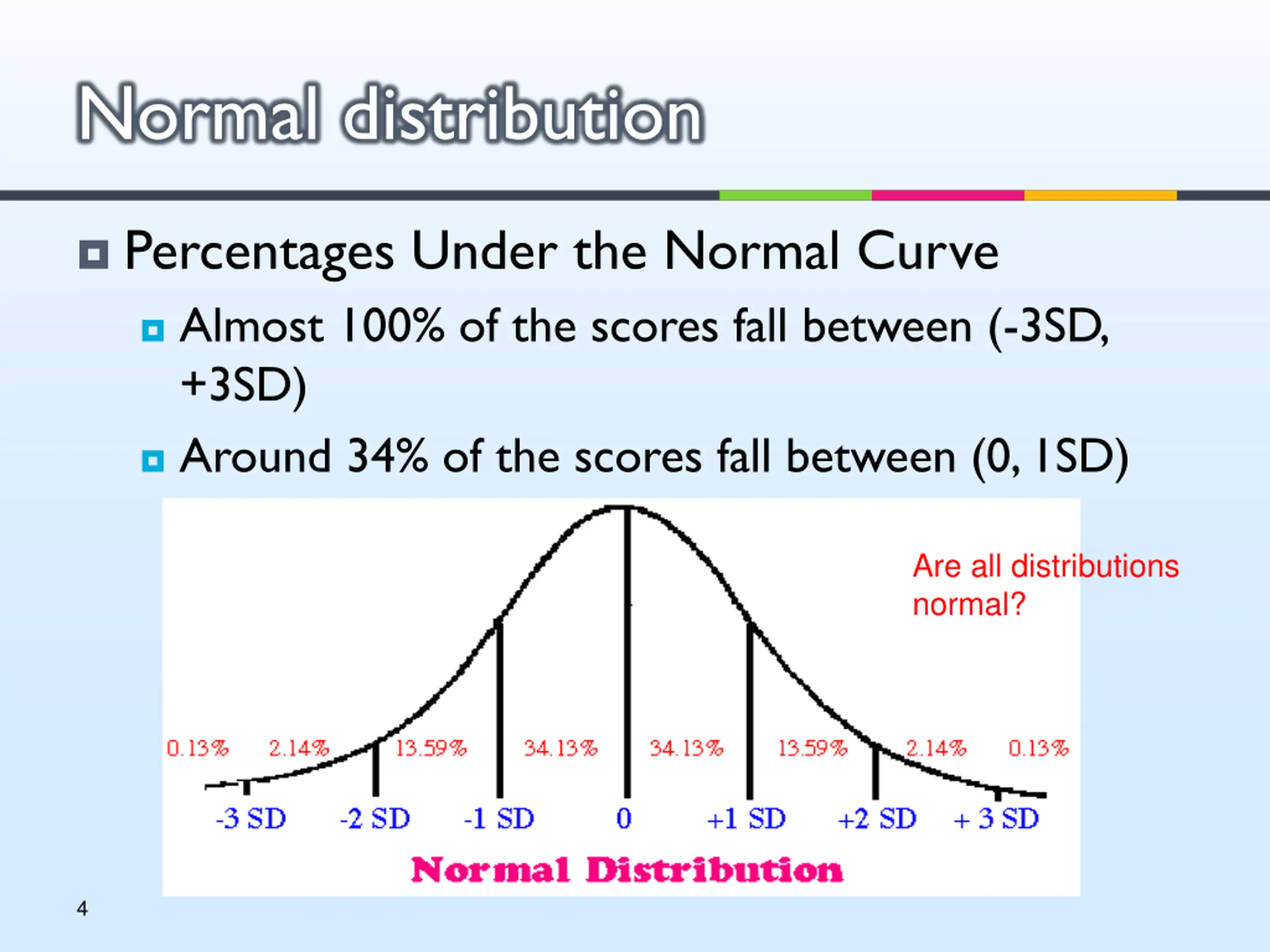 Normal distribution

Percentages Under the Normal Curve

Almost 100% of the scores fall between (-3SD, +3SD)

Around 34% of the scores fall between (0, 1SD)

Are all distributions normal?

0.13% 2.14% 13.59% 34.13% 34.13% 13.59% 2.14% 0.13%

-3 SD -2 SD -1 SD 0 +1 SD +2 SD + 3 SD

Normal Distribution

4